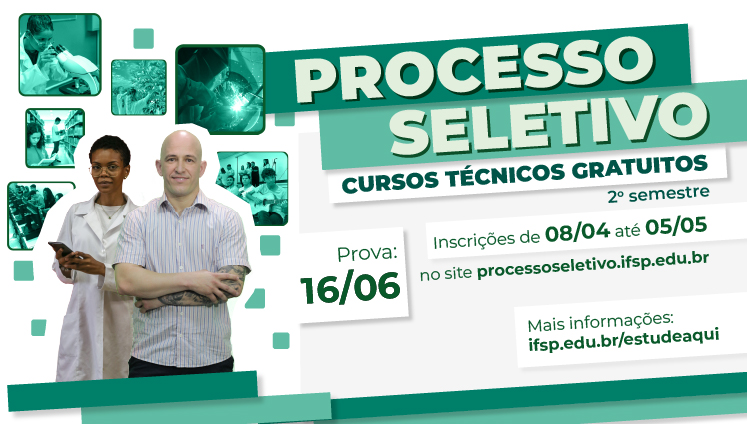 PROCESSO SELETIVO

CURSOS TÉCNICOS GRATUITOS

2º semestre

Prova: 16/06

Inscrições de 08/04 até 05/05

no site processoseletivo.ifsp.edu.br

Mais informações:
ifsp.edu.br/estudeaqui